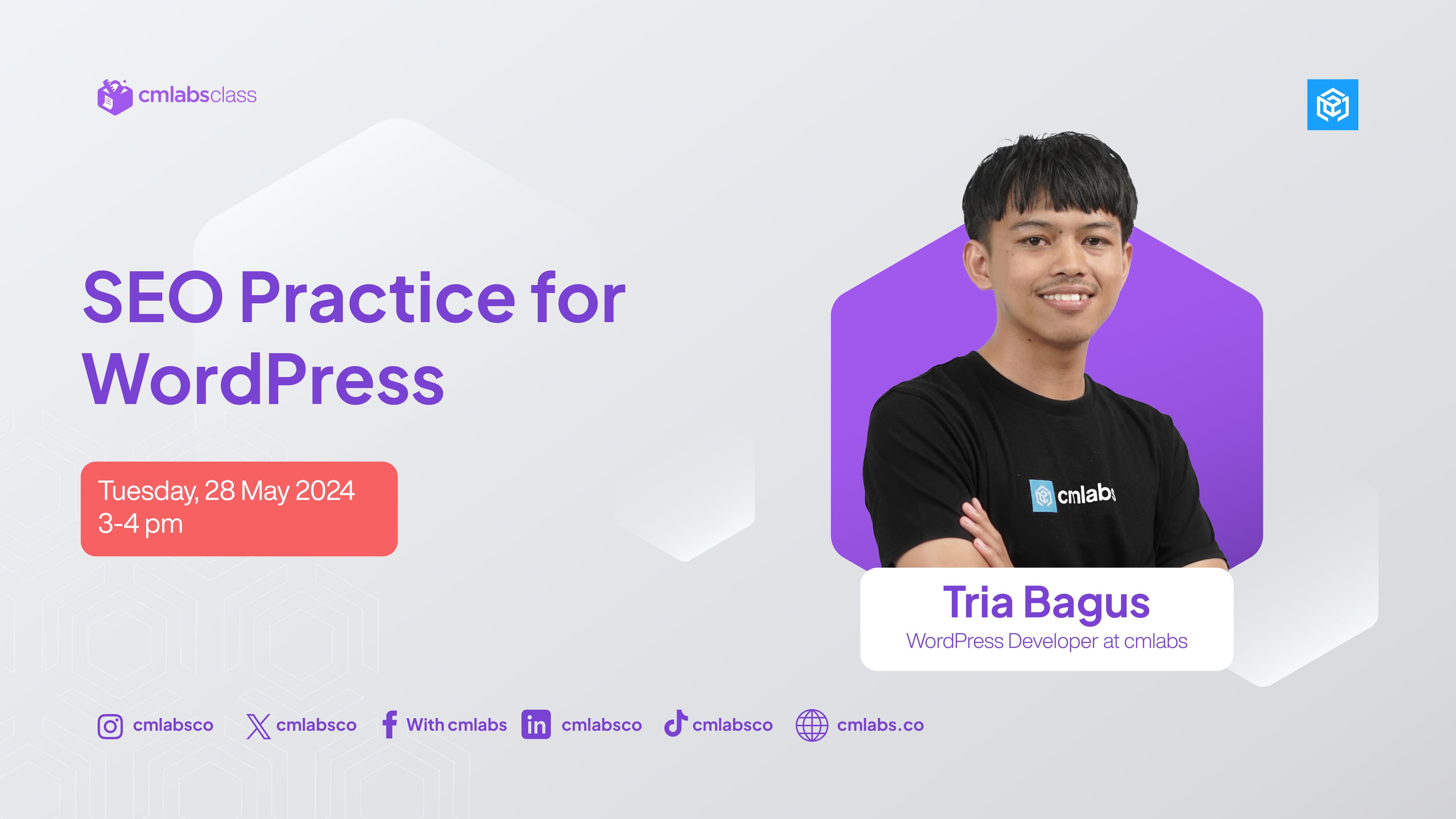 cmlabsclass

SEO Practice for WordPress

Tuesday, 28 May 2024
3-4 pm

cmlabs

Tria Bagus
WordPress Developer at cmlabs

cmlabsco cmlabsco With cmlabs cmlabsco cmlabsco cmlabs.co